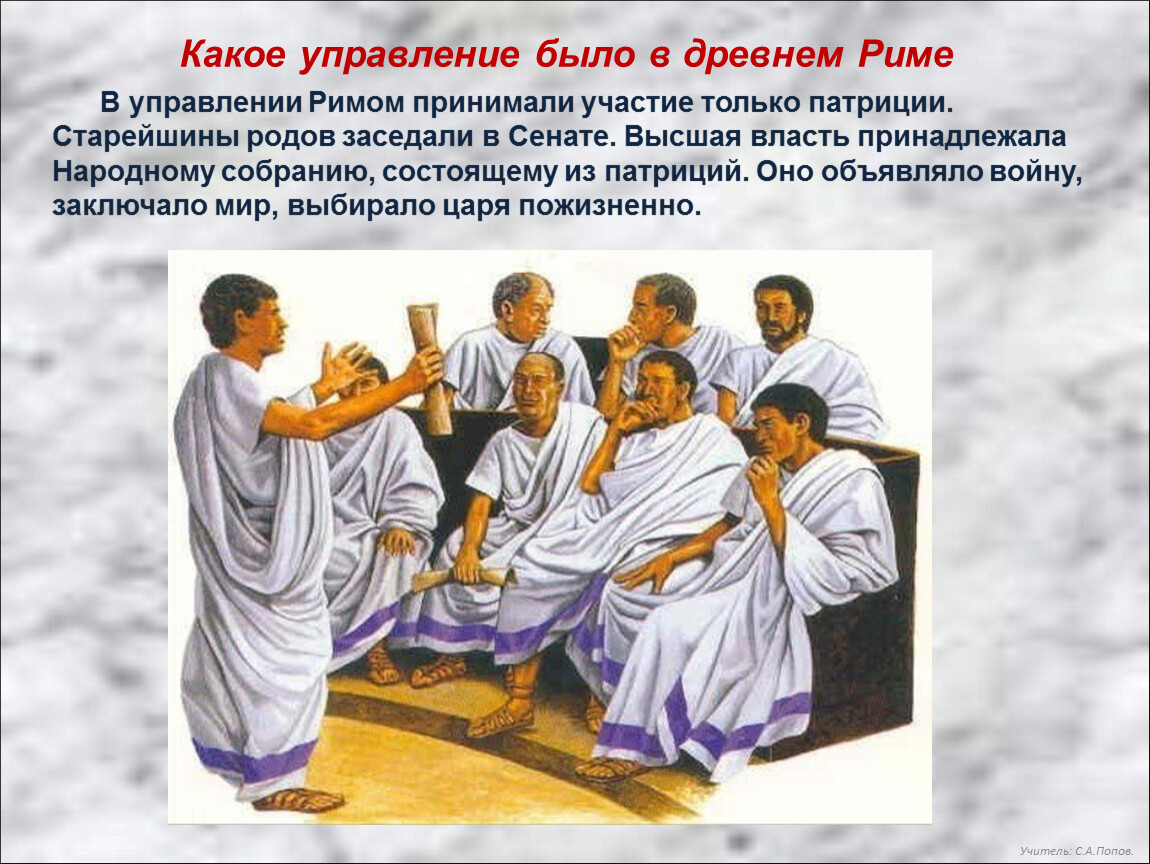 Какое управление было в древнем Риме

В управлении Римом принимали участие только патриции. Старейшины родов заседали в Сенате. Высшая власть принадлежала Народному собранию, состоящему из патриций. Оно объявляло войну, заключало мир, выбирало царя пожизненно.

Учитель: С.А.Попов.